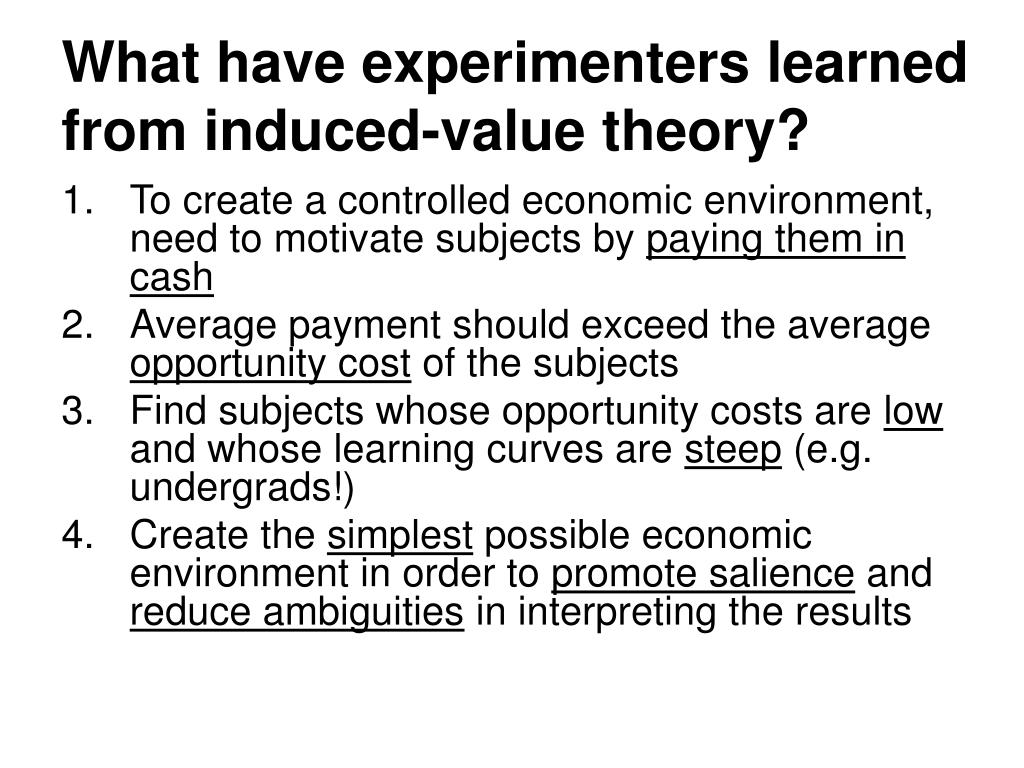 What have experimenters learned from induced-value theory?

1. To create a controlled economic environment, need to motivate subjects by paying them in cash
2. Average payment should exceed the average opportunity cost of the subjects
3. Find subjects whose opportunity costs are low and whose learning curves are steep (e.g. undergrads!)
4. Create the simplest possible economic environment in order to promote salience and reduce ambiguities in interpreting the results